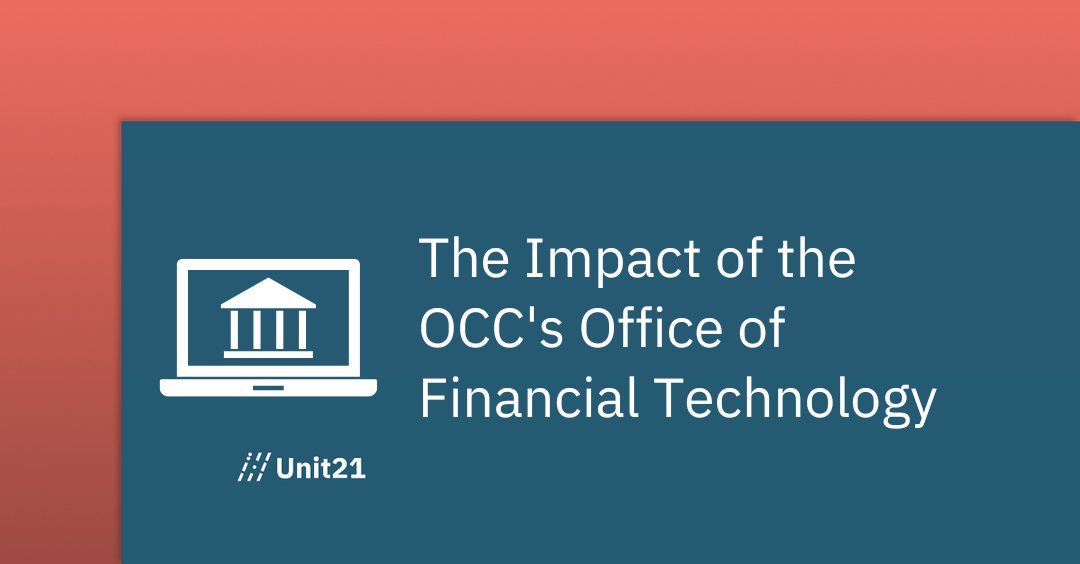 The Impact of the OCC's Office of Financial Technology

Unit21